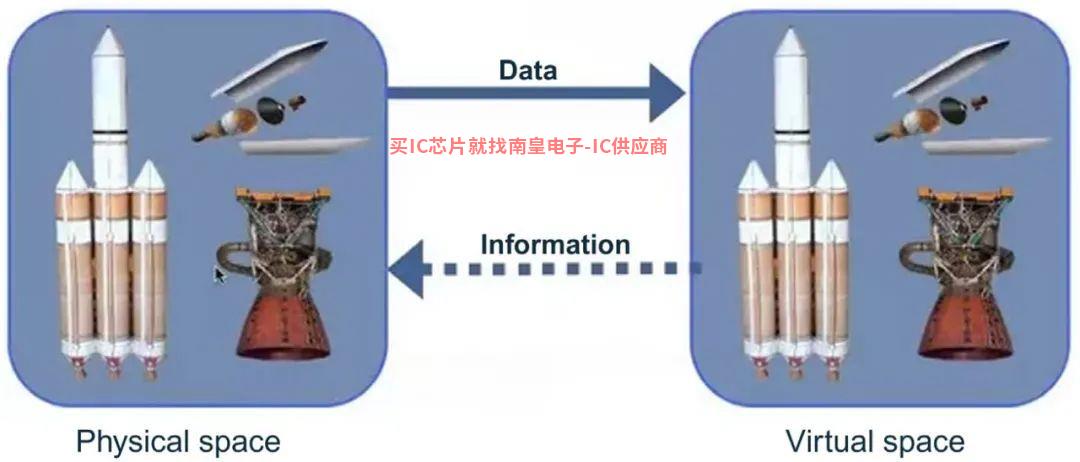 Data

买IC芯片就找南皇电子-IC供应商

Information

Physical space

Virtual space